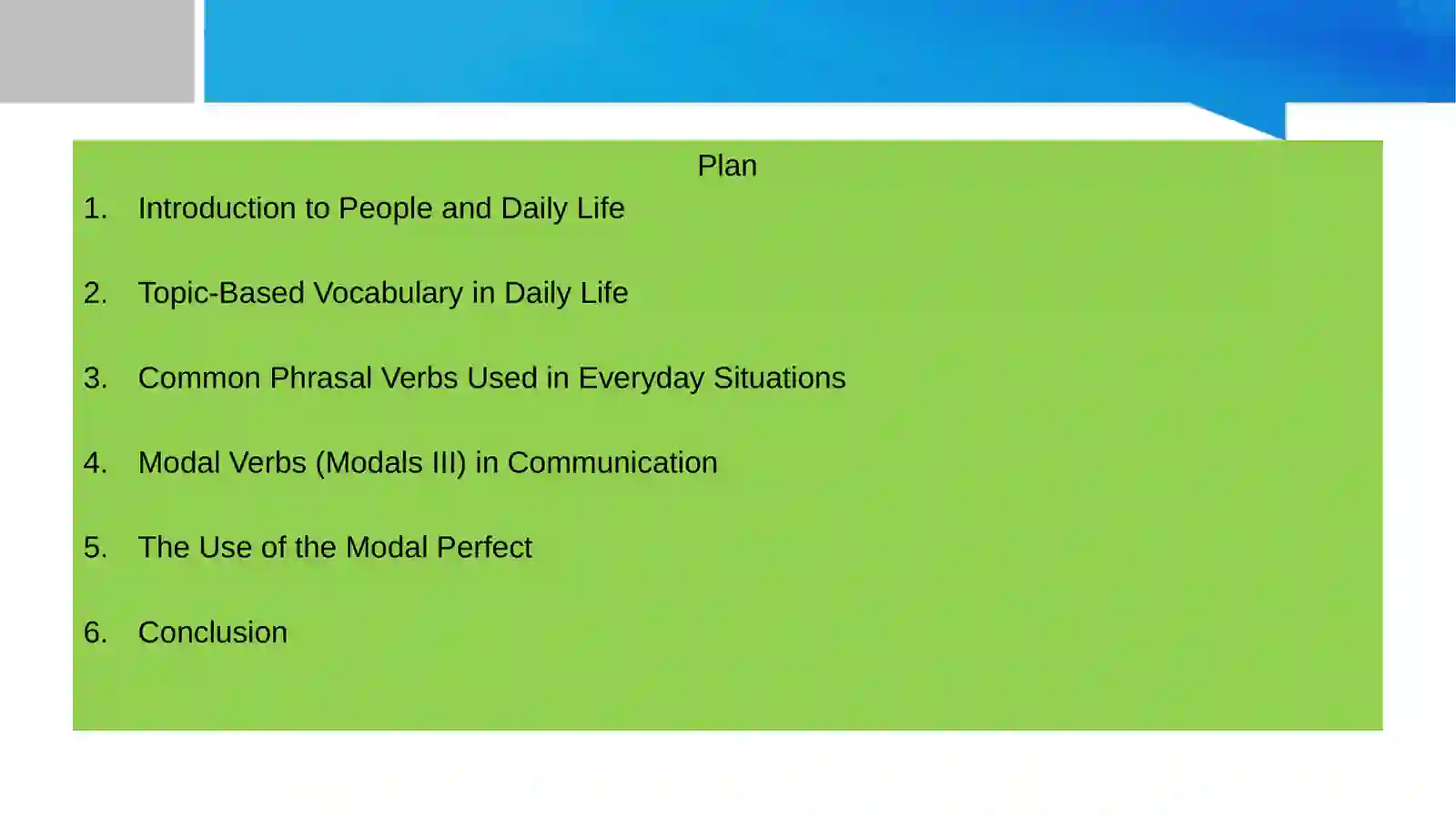 Plan

1. Introduction to People and Daily Life

2. Topic-Based Vocabulary in Daily Life

3. Common Phrasal Verbs Used in Everyday Situations

4. Modal Verbs (Modals III) in Communication

5. The Use of the Modal Perfect

6. Conclusion